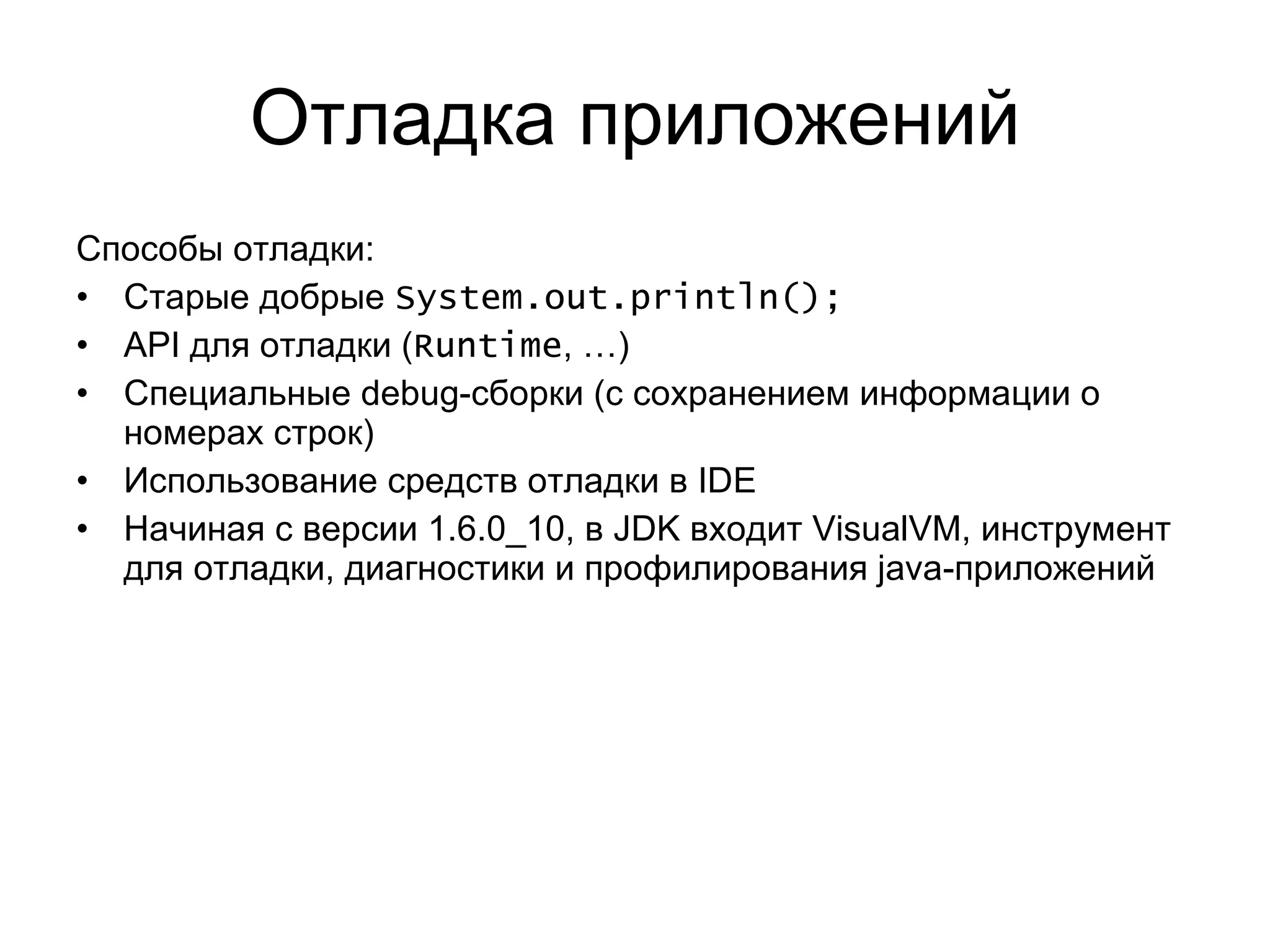 Отладка приложений

Способы отладки:

• Старые добрые System.out.println();
• API для отладки (Runtime, …)
• Специальные debug-сборки (с сохранением информации о номерах строк)
• Использование средств отладки в IDE
• Начиная с версии 1.6.0_10, в JDK входит VisualVM, инструмент для отладки, диагностики и профилирования java-приложений